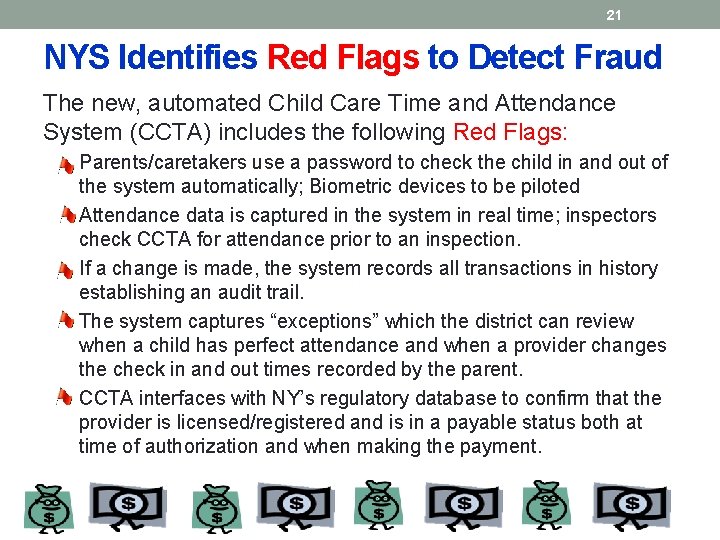 21

NYS Identifies Red Flags to Detect Fraud

The new, automated Child Care Time and Attendance System (CCTA) includes the following Red Flags:

Parents/caretakers use a password to check the child in and out of the system automatically; Biometric devices to be piloted

Attendance data is captured in the system in real time; inspectors check CCTA for attendance prior to an inspection.

If a change is made, the system records all transactions in history establishing an audit trail.

The system captures “exceptions” which the district can review when a child has perfect attendance and when a provider changes the check in and out times recorded by the parent.

CCTA interfaces with NY’s regulatory database to confirm that the provider is licensed/registered and is in a payable status both at time of authorization and when making the payment.

$ $ $ $ $ $ $ $